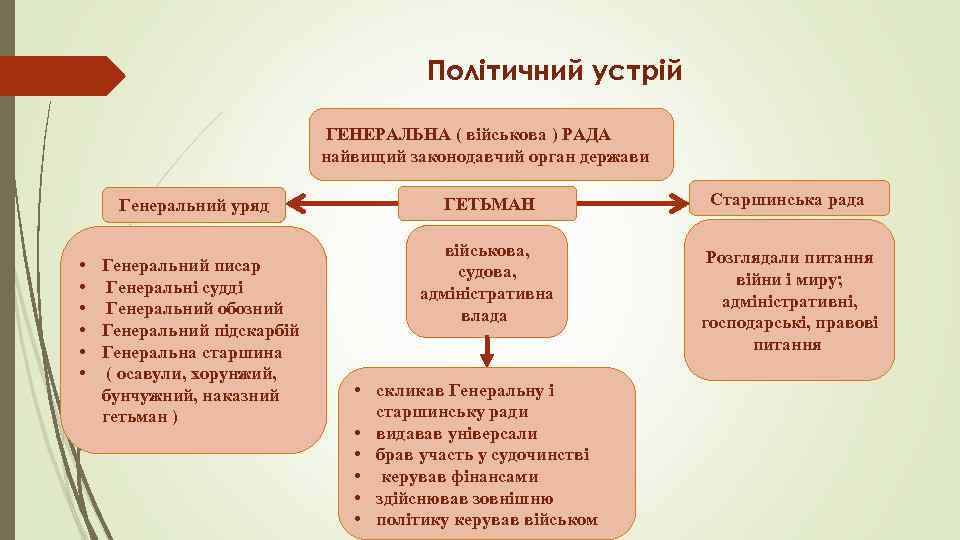 Політичний устрій

ГЕНЕРАЛЬНА ( військова ) РАДА
найвищий законодавчий орган держави

Генеральний уряд

ГЕТЬМАН

Старшинська рада

• Генеральний писар
• Генеральні судді
• Генеральний обозний
• Генеральний підскарбій
• Генеральна старшина
• ( осавули, хорунжий, бунчужний, наказний гетьман )

військова, судова, адміністративна влада

Розглядали питання війни і миру; адміністративні, господарські, правові питання

• скликав Генеральну і старшинську ради
• видавав універсали
• брав участь у судочинстві
• керував фінансами
• здійснював зовнішню
• політику керував військом